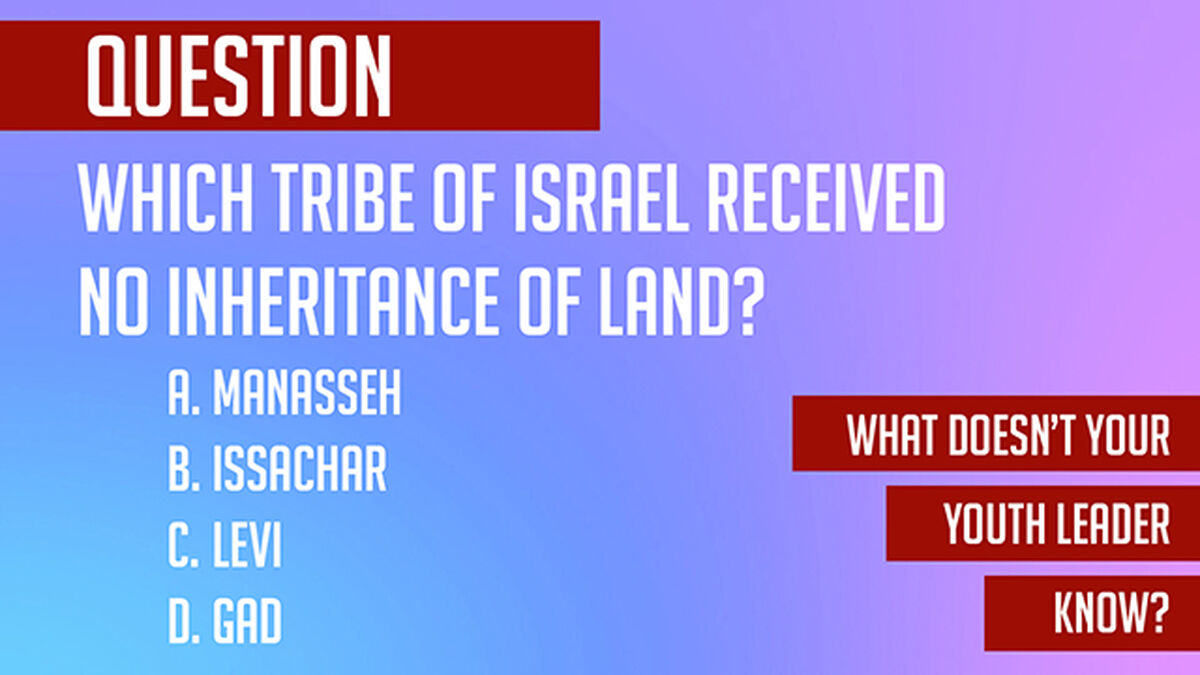 QUESTION

WHICH TRIBE OF ISRAEL RECEIVED NO INHERITANCE OF LAND?

A. MANASSEH
B. ISSACHAR
C. LEVI
D. GAD

WHAT DOESN'T YOUR YOUTH LEADER KNOW?